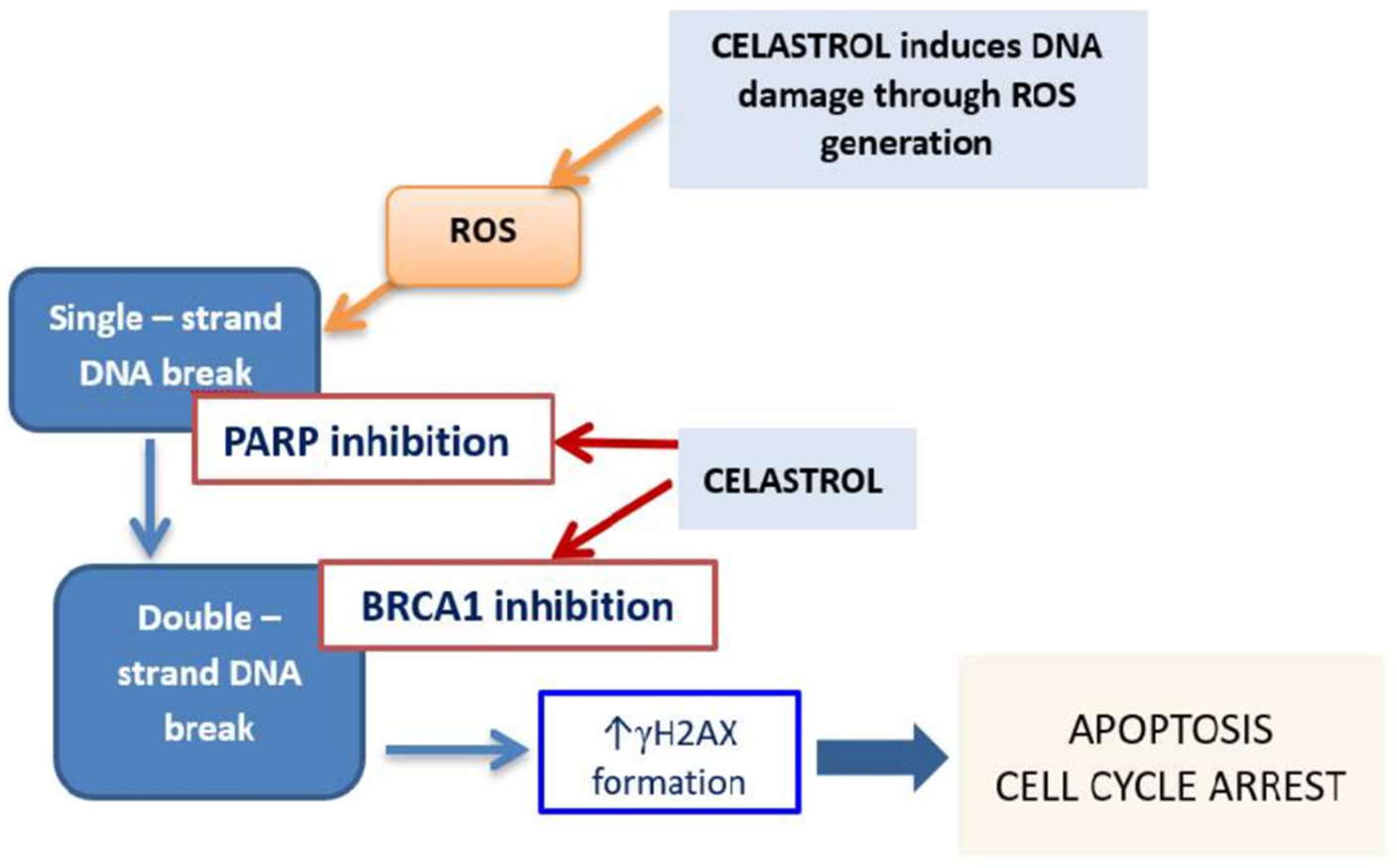 CELASTROL induces DNA damage through ROS generation

ROS

Single – strand DNA break

PARP inhibition

CELASTROL

BRCA1 inhibition

Double – strand DNA break

↑γH2AX formation

APOPTOSIS
CELL CYCLE ARREST